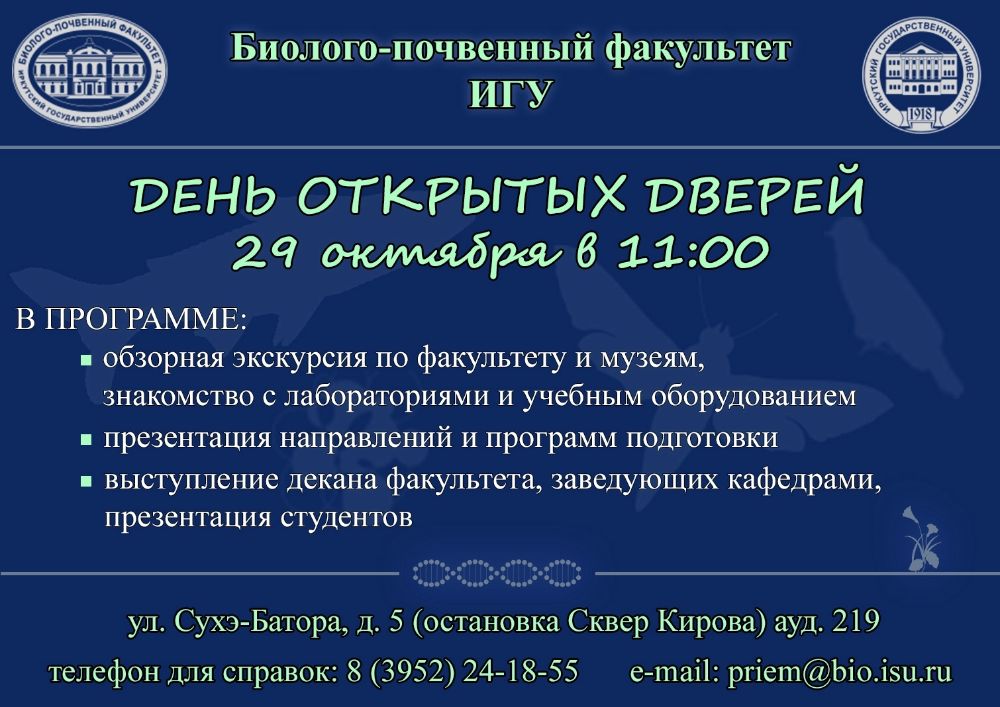 БИОЛОГО-ПОЧВЕННЫЙ ФАКУЛЬТЕТ ИРКУТСКИЙ ГОСУДАРСТВЕННЫЙ УНИВЕРСИТЕТ

Биолого-почвенный факультет
ИГУ

ИРКУТСКИЙ ГОСУДАРСТВЕННЫЙ УНИВЕРСИТЕТ 1918

ДЕНЬ ОТКРЫТЫХ ДВЕРЕЙ
29 октября в 11:00

В ПРОГРАММЕ:
▪ обзорная экскурсия по факультету и музеям, знакомство с лабораториями и учебным оборудованием
▪ презентация направлений и программ подготовки
▪ выступление декана факультета, заведующих кафедрами, презентация студентов

ул. Сухэ-Батора, д. 5 (остановка Сквер Кирова) ауд. 219
телефон для справок: 8 (3952) 24-18-55 e-mail: priem@bio.isu.ru